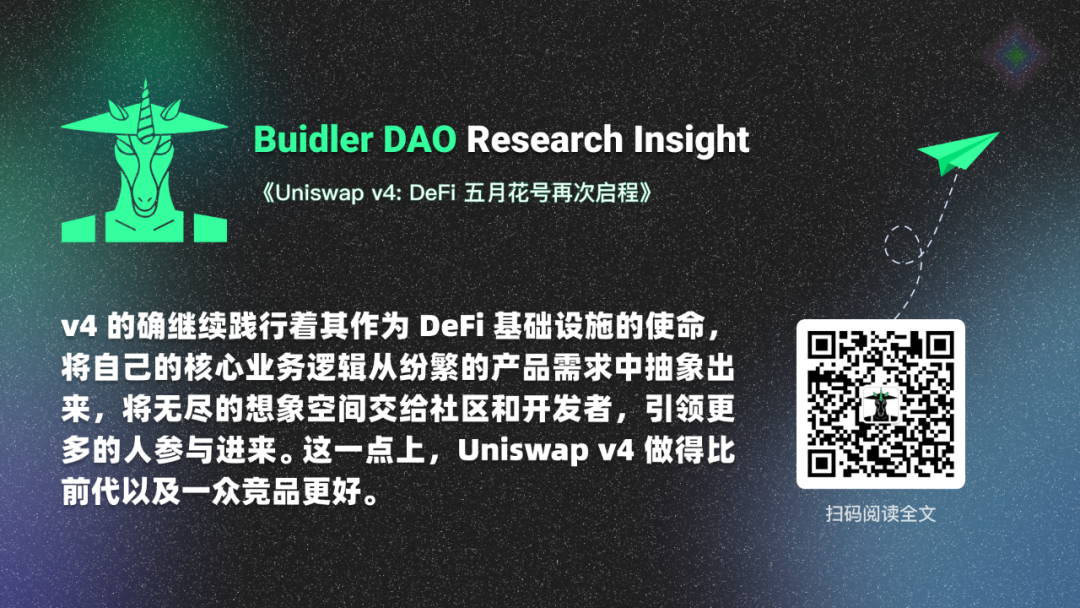 Buidler DAO Research Insight

《Uniswap v4: DeFi 五月花号再次启程》

v4 的确继续践行着其作为 DeFi 基础设施的使命，将自己的核心业务逻辑从纷繁的产品需求中抽象出来，将无尽的想象空间交给社区和开发者，引领更多的人参与进来。这一点上，Uniswap v4 做得比前代以及一众竞品更好。

扫码阅读全文